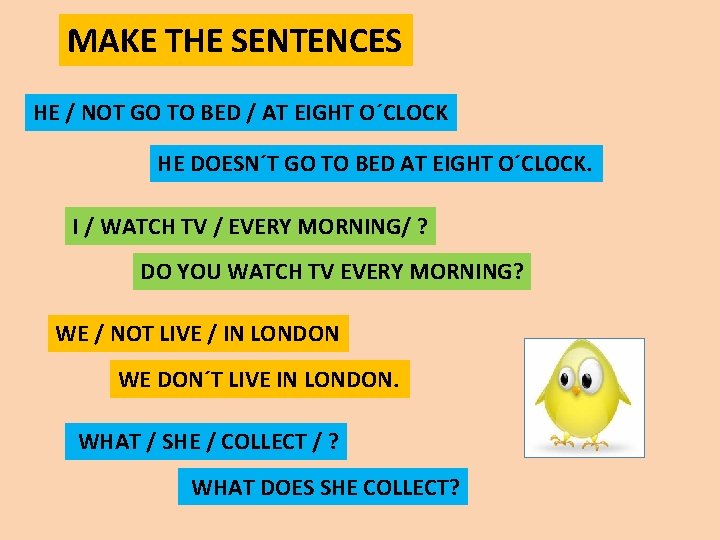 MAKE THE SENTENCES

HE / NOT GO TO BED / AT EIGHT O´CLOCK

HE DOESN´T GO TO BED AT EIGHT O´CLOCK.

I / WATCH TV / EVERY MORNING/ ?

DO YOU WATCH TV EVERY MORNING?

WE / NOT LIVE / IN LONDON

WE DON´T LIVE IN LONDON.

WHAT / SHE / COLLECT / ?

WHAT DOES SHE COLLECT?